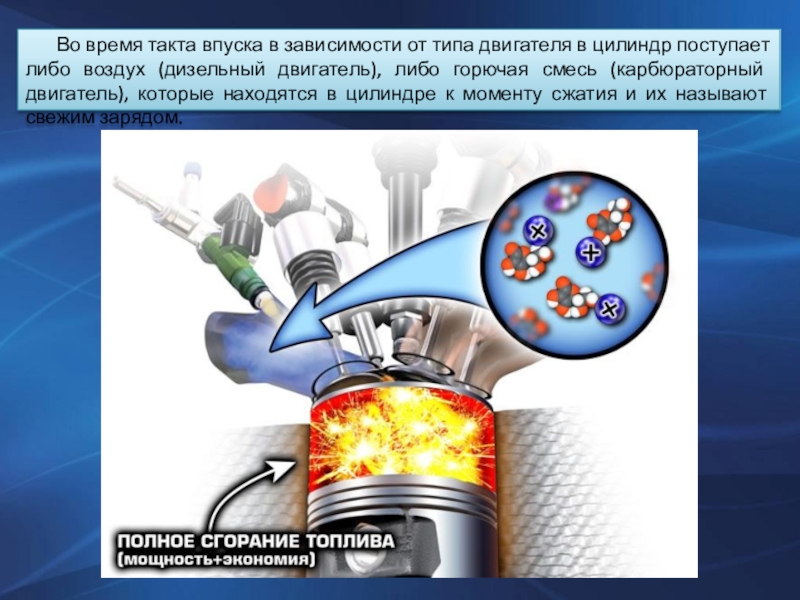 Во время такта впуска в зависимости от типа двигателя в цилиндр поступает либо воздух (дизельный двигатель), либо горючая смесь (карбюраторный двигатель), которые находятся в цилиндре к моменту сжатия и их называют свежим зарядом.

ПОЛНОЕ СГОРАНИЕ ТОПЛИВА
(мощность+экономия)